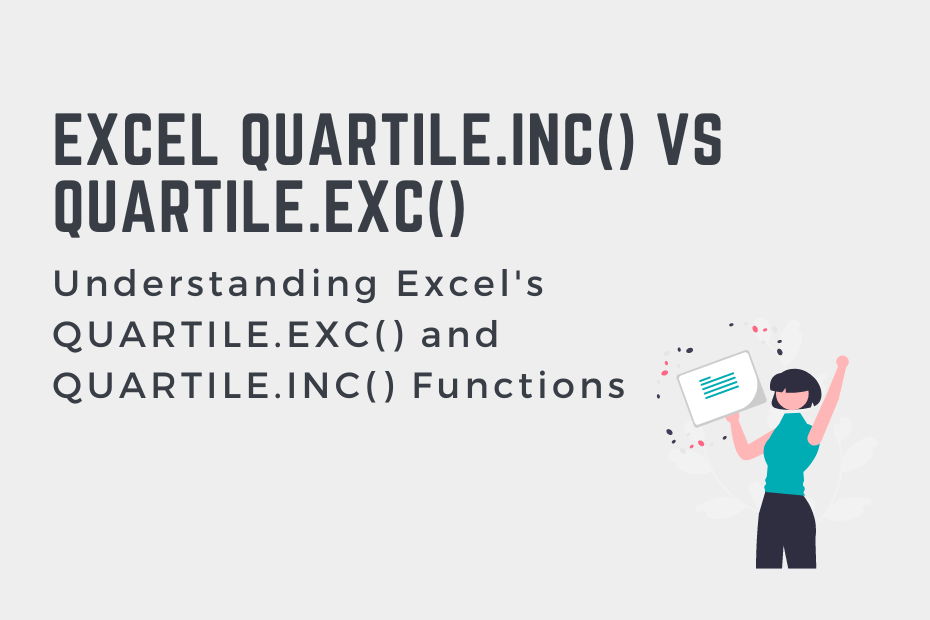 EXCEL QUARTILE.INC() VS QUARTILE.EXC()

Understanding Excel's QUARTILE.EXC() and QUARTILE.INC() Functions